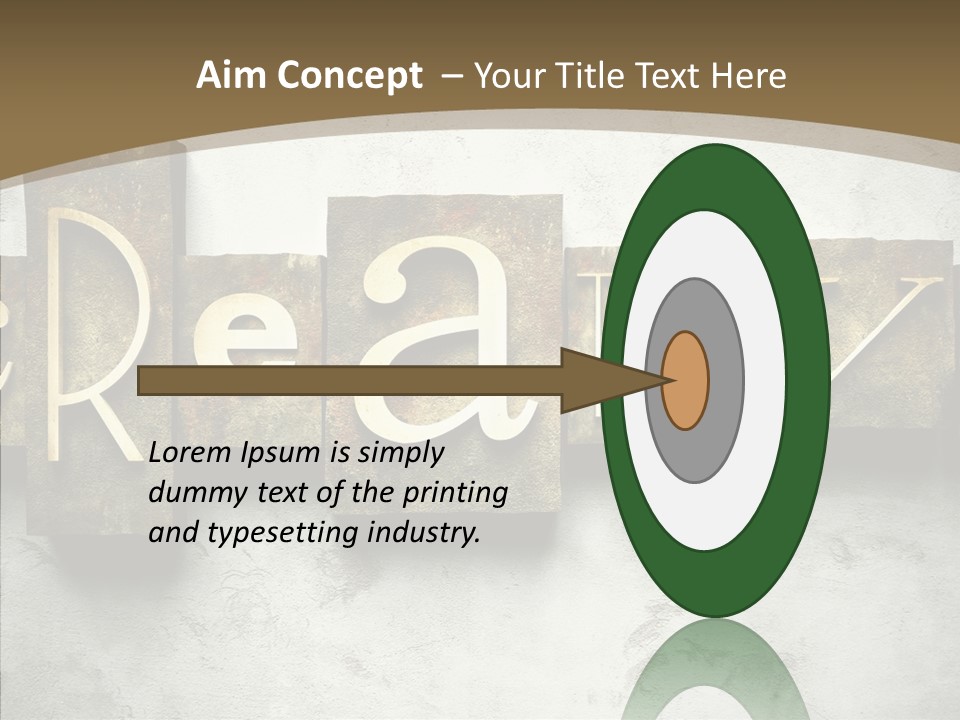 Aim Concept – Your Title Text Here

Lorem Ipsum is simply dummy text of the printing and typesetting industry.